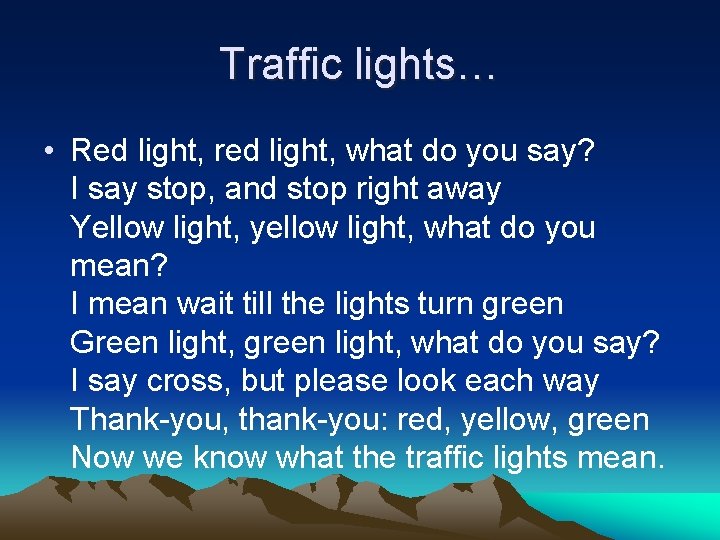 Traffic lights…

• Red light, red light, what do you say?
I say stop, and stop right away
Yellow light, yellow light, what do you mean?
I mean wait till the lights turn green
Green light, green light, what do you say?
I say cross, but please look each way
Thank-you, thank-you: red, yellow, green
Now we know what the traffic lights mean.